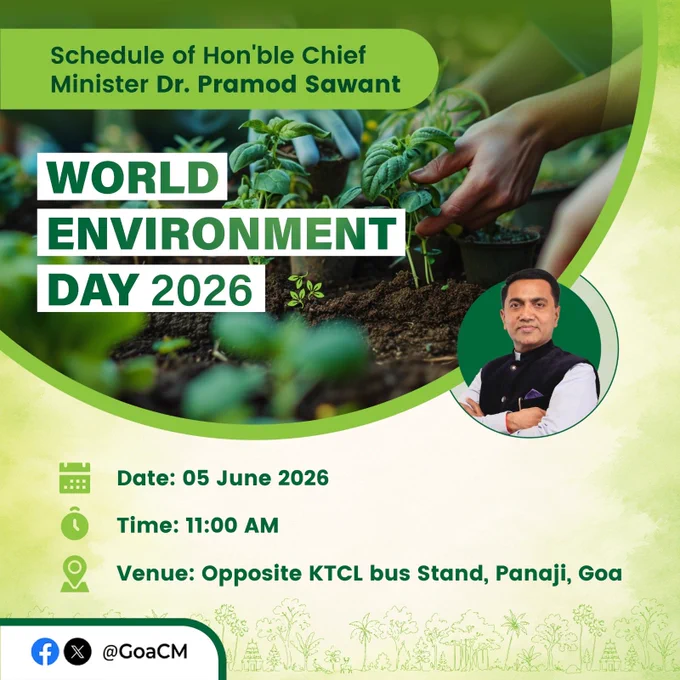 Schedule of Hon'ble Chief Minister Dr. Pramod Sawant

WORLD ENVIRONMENT DAY 2026

Date: 05 June 2026

Time: 11:00 AM

Venue: Opposite KTCL bus Stand, Panaji, Goa

@GoaCM